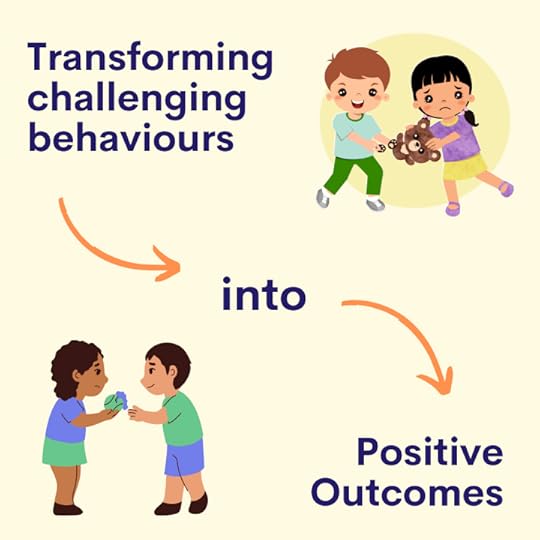 Transforming challenging behaviours

into

Positive Outcomes